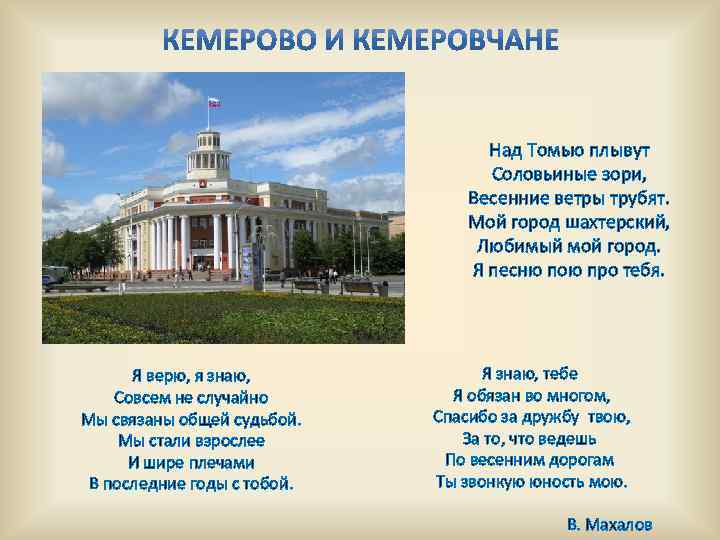 КЕМЕРОВО И КЕМЕРОВЧАНЕ

Над Томью плывут
Соловьиные зори,
Весенние ветры трубят.
Мой город шахтерский,
Любимый мой город.
Я песню пою про тебя.

Я верю, я знаю,
Совсем не случайно
Мы связаны общей судьбой.
Мы стали взрослее
И шире плечами
В последние годы с тобой.

Я знаю, тебе
Я обязан во многом,
Спасибо за дружбу твою,
За то, что ведешь
По весенним дорогам
Ты звонкую юность мою.

В. Махалов